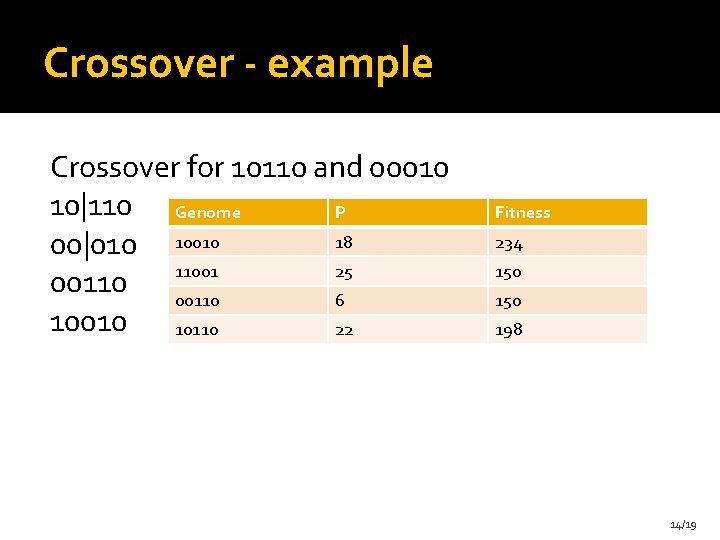 Crossover - example

Crossover for 10110 and 00010

10|110

00|010

00110

10010

| Genome | P | Fitness |
|---|---|---|
| 10010 | 18 | 234 |
| 11001 | 25 | 150 |
| 00110 | 6 | 150 |
| 10110 | 22 | 198 |

14/19